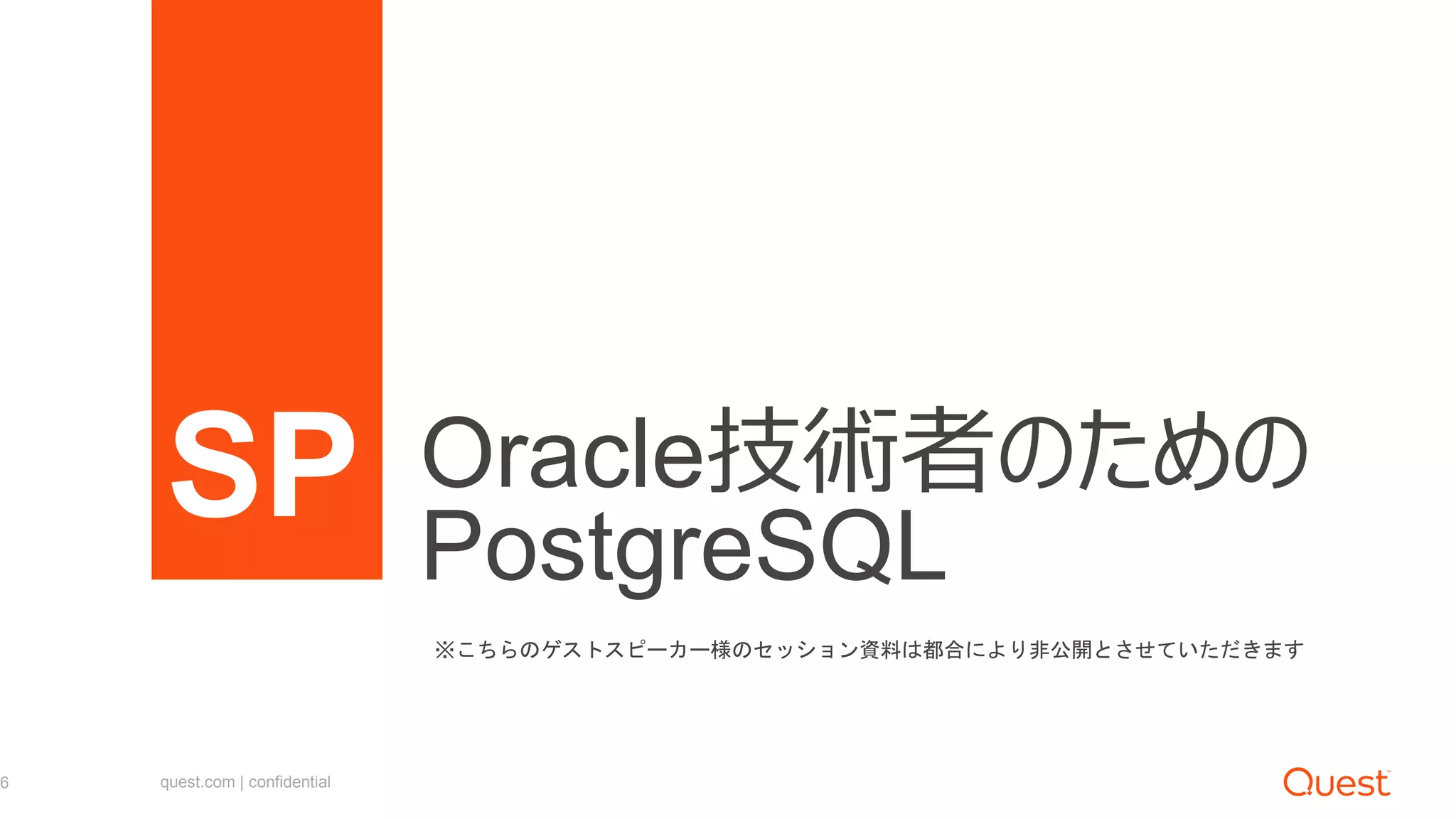 SP

Oracle技術者のための
PostgreSQL

※こちらのゲストスピーカー様のセッション資料は都合により非公開とさせていただきます

6

quest.com | confidential

Quest